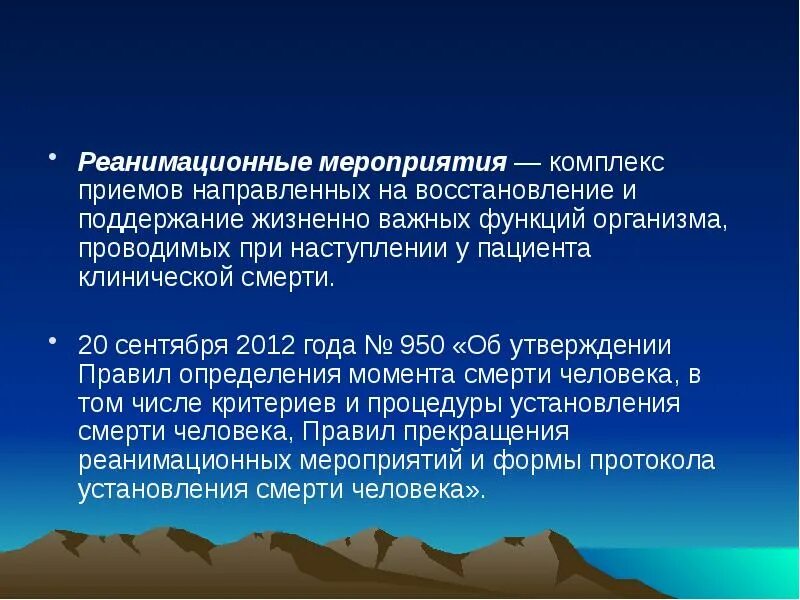 • Реанимационные мероприятия — комплекс приемов направленных на восстановление и поддержание жизненно важных функций организма, проводимых при наступлении у пациента клинической смерти.

• 20 сентября 2012 года № 950 «Об утверждении Правил определения момента смерти человека, в том числе критериев и процедуры установления смерти человека, Правил прекращения реанимационных мероприятий и формы протокола установления смерти человека».